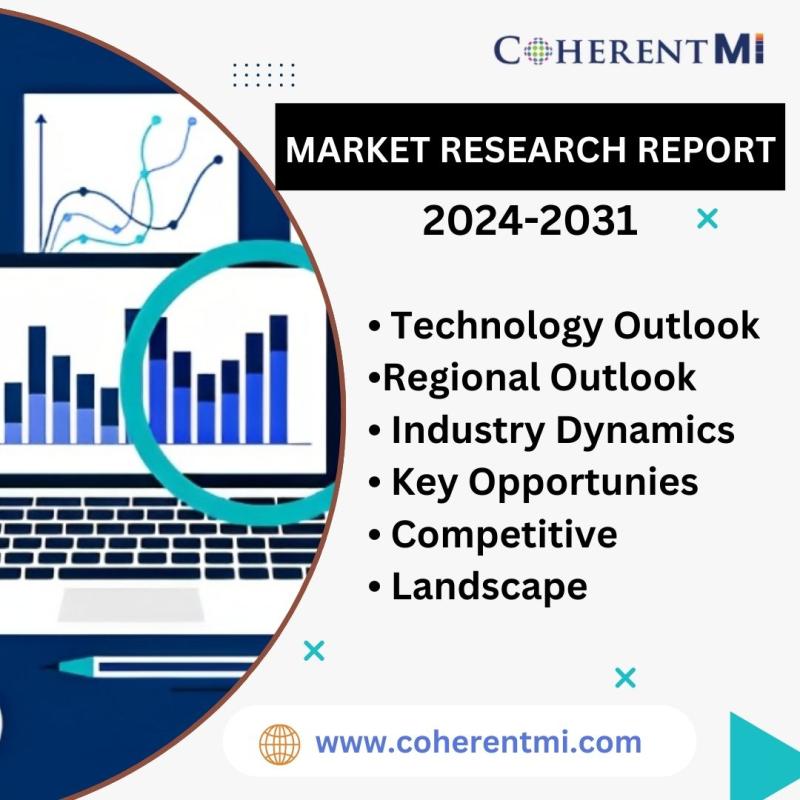 COHERENTMI

MARKET RESEARCH REPORT

2024-2031

• Technology Outlook
•Regional Outlook
• Industry Dynamics
• Key Opportunies
• Competitive
• Landscape

www.coherentmi.com